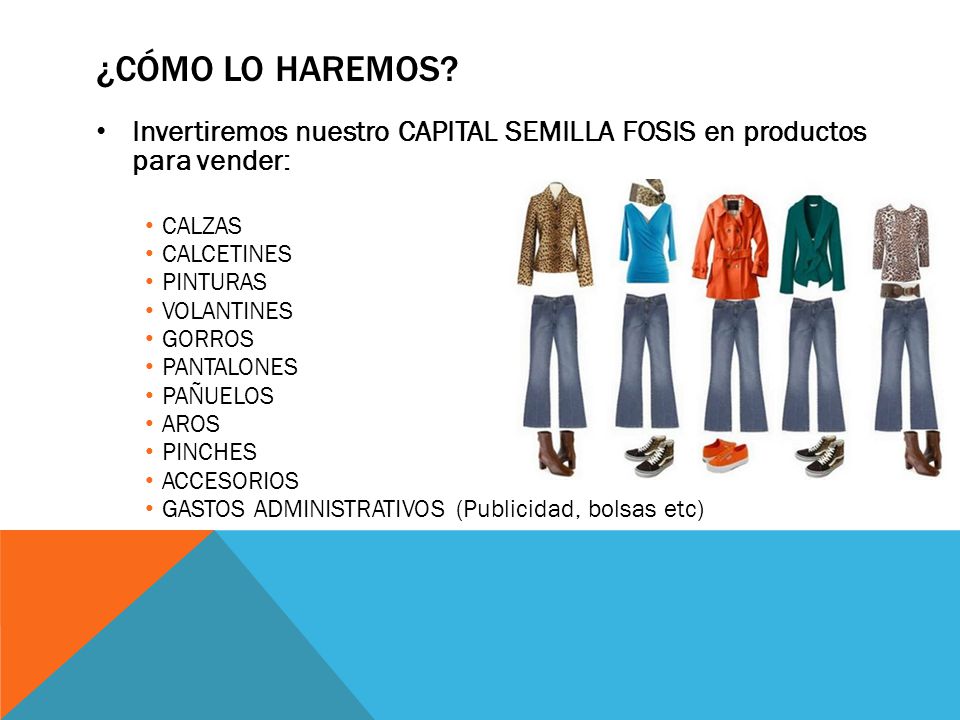 ¿CÓMO LO HAREMOS?

• Invertiremos nuestro CAPITAL SEMILLA FOSIS en productos para vender:

• CALZAS
• CALCETINES
• PINTURAS
• VOLANTINES
• GORROS
• PANTALONES
• PAÑUELOS
• AROS
• PINCHES
• ACCESORIOS
• GASTOS ADMINISTRATIVOS (Publicidad, bolsas etc)